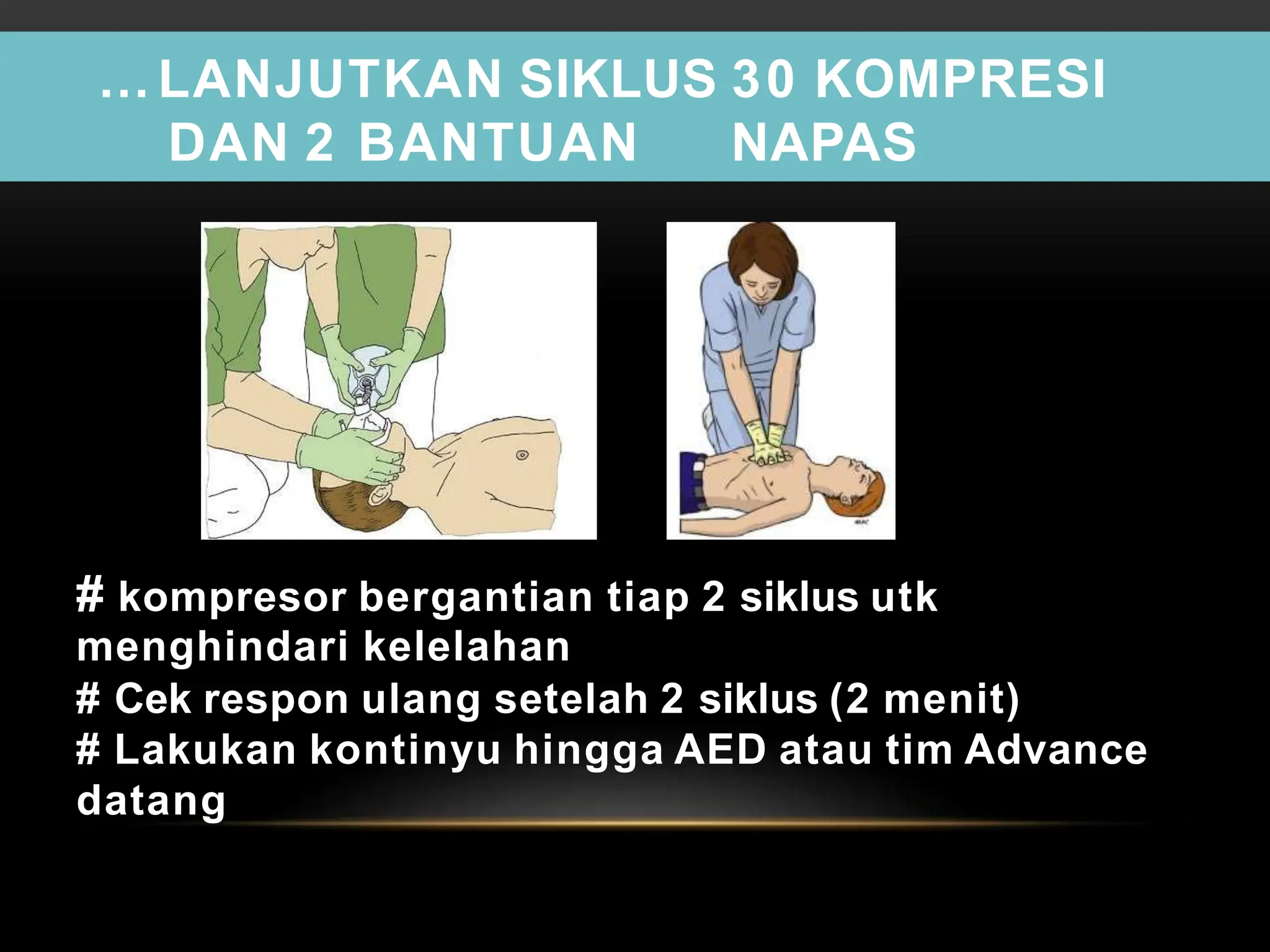 …LANJUTKAN SIKLUS 30 KOMPRESI DAN 2 BANTUAN NAPAS

# kompresor bergantian tiap 2 siklus utk menghindari kelelahan
# Cek respon ulang setelah 2 siklus (2 menit)
# Lakukan kontinyu hingga AED atau tim Advance datang